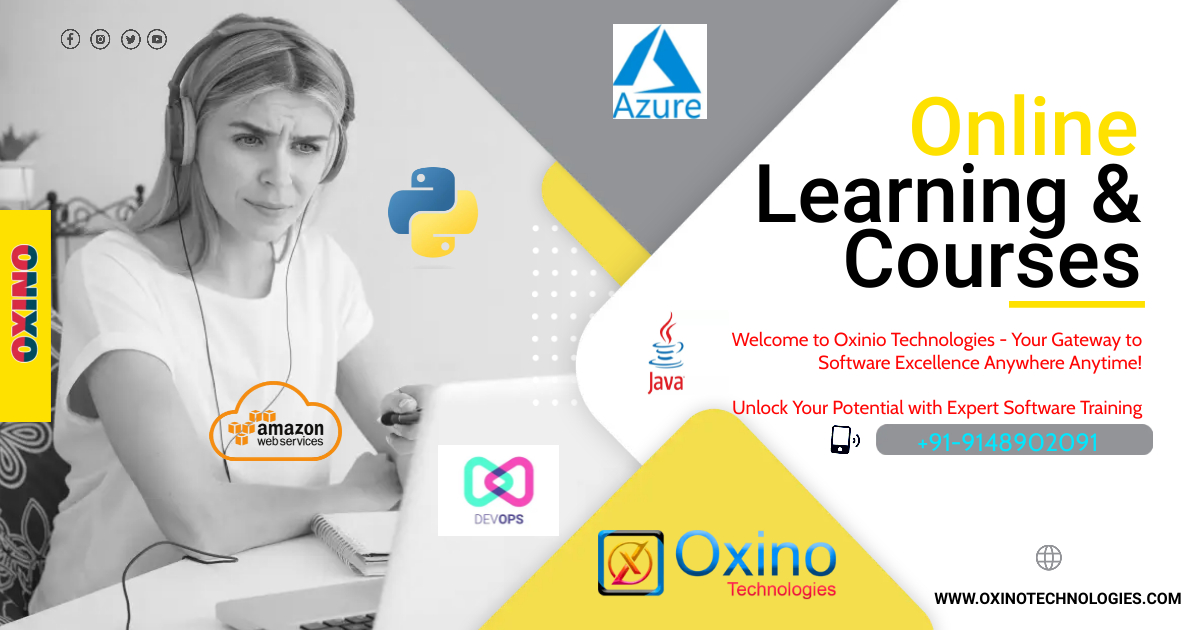 OXINO

Azure

Online Learning & Courses

Java

Welcome to Oxinio Technologies - Your Gateway to Software Excellence Anywhere Anytime!

Unlock Your Potential with Expert Software Training

+91-9148902091

amazon web services

DEVOPS

Oxino Technologies

WWW.OXINOTECHNOLOGIES.COM